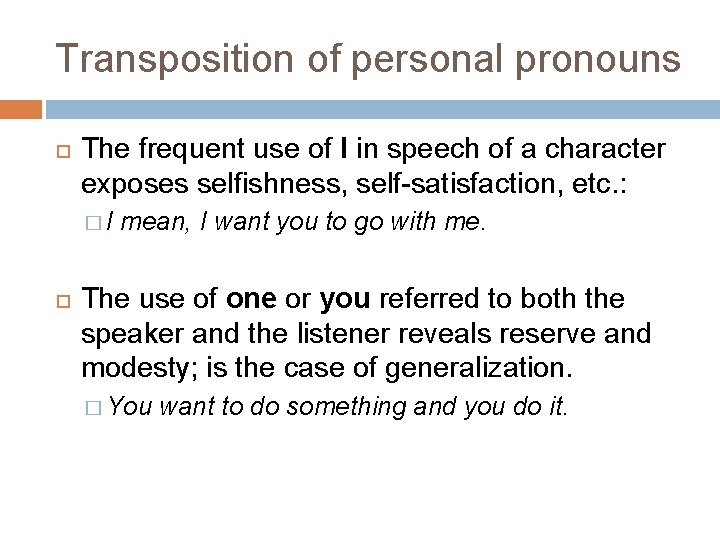 Transposition of personal pronouns

The frequent use of I in speech of a character exposes selfishness, self-satisfaction, etc.:

I mean, I want you to go with me.

The use of one or you referred to both the speaker and the listener reveals reserve and modesty; is the case of generalization.

You want to do something and you do it.